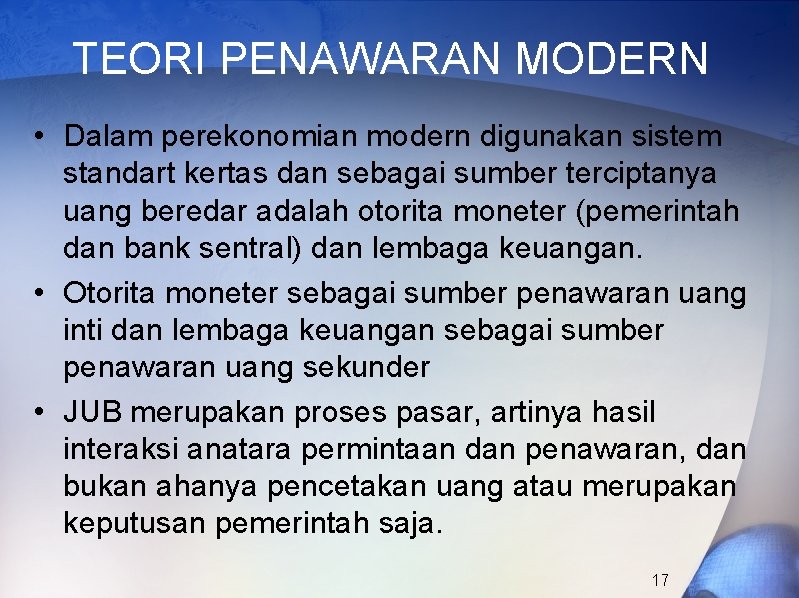 TEORI PENAWARAN MODERN

• Dalam perekonomian modern digunakan sistem standart kertas dan sebagai sumber terciptanya uang beredar adalah otorita moneter (pemerintah dan bank sentral) dan lembaga keuangan.

• Otorita moneter sebagai sumber penawaran uang inti dan lembaga keuangan sebagai sumber penawaran uang sekunder

• JUB merupakan proses pasar, artinya hasil interaksi anatara permintaan dan penawaran, dan bukan ahanya pencetakan uang atau merupakan keputusan pemerintah saja.

17